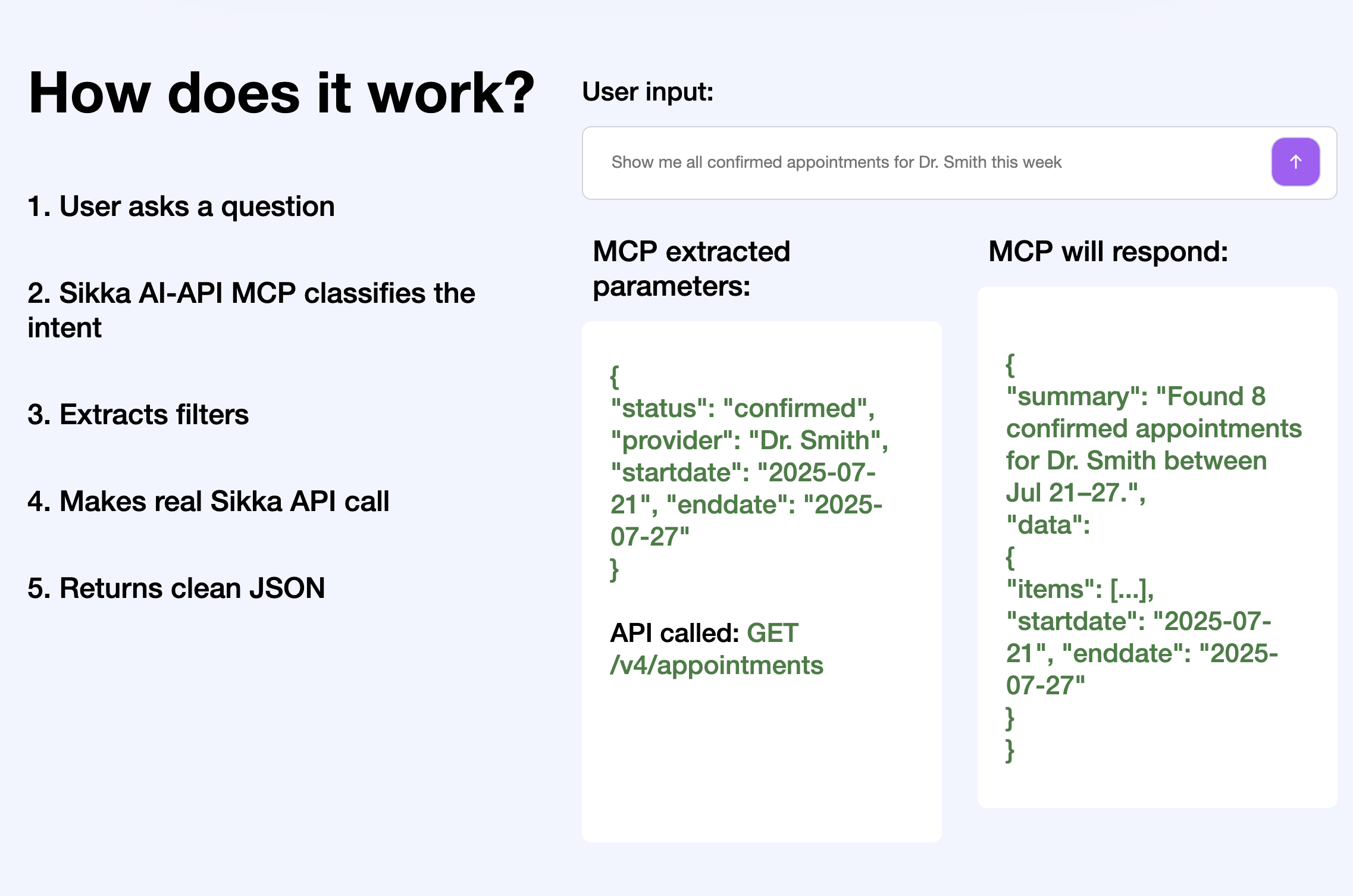 How does it work?

1. User asks a question

2. Sikka AI-API MCP classifies the intent

3. Extracts filters

4. Makes real Sikka API call

5. Returns clean JSON

User input:

Show me all confirmed appointments for Dr. Smith this week

MCP extracted parameters:

{
"status": "confirmed",
"provider": "Dr. Smith",
"startdate": "2025-07-21", "enddate": "2025-07-27"
}

API called: GET /v4/appointments

MCP will respond:

{
"summary": "Found 8 confirmed appointments for Dr. Smith between Jul 21–27.",
"data":
{
"items": [...],
"startdate": "2025-07-21", "enddate": "2025-07-27"
}
}